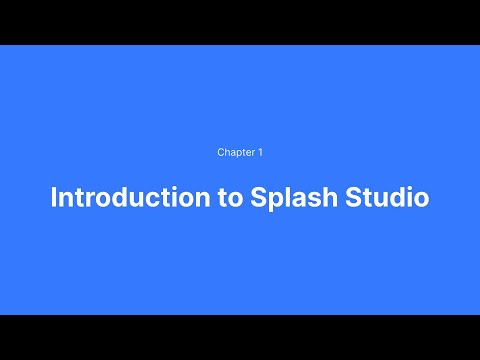 Chapter 1

Introduction to Splash Studio